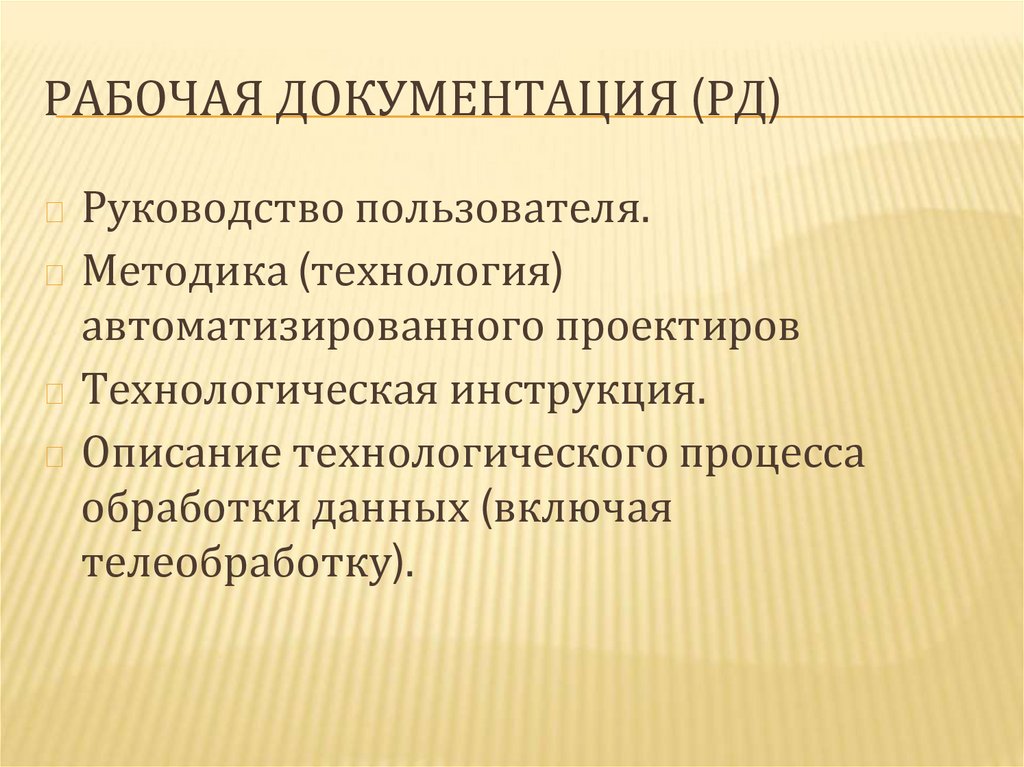 РАБОЧАЯ ДОКУМЕНТАЦИЯ (РД)

Руководство пользователя.

Методика (технология) автоматизированного проектиров

Технологическая инструкция.

Описание технологического процесса обработки данных (включая телеобработку).